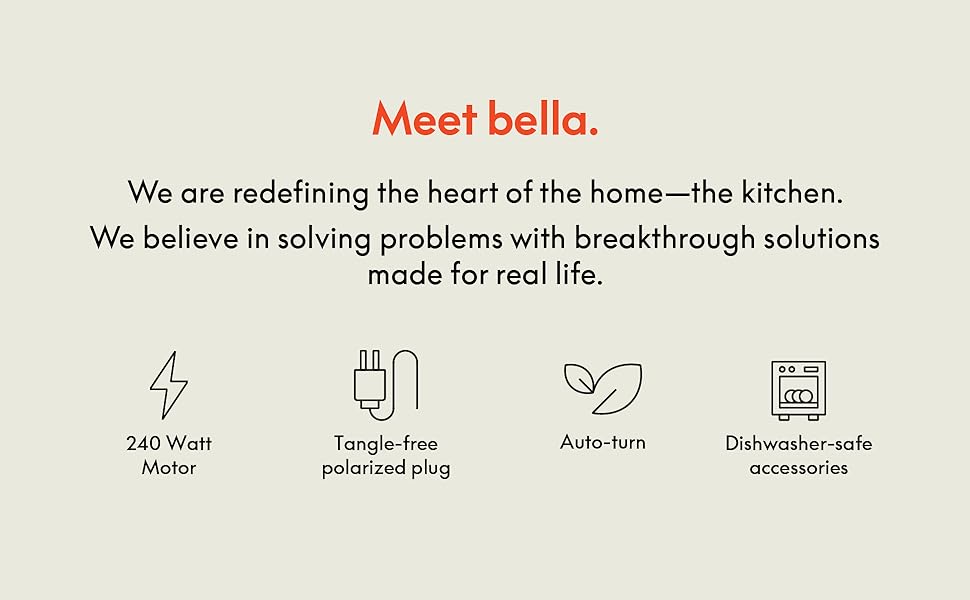 Meet bella.

We are redefining the heart of the home—the kitchen.

We believe in solving problems with breakthrough solutions made for real life.

240 Watt Motor

Tangle-free polarized plug

Auto-turn

Dishwasher-safe accessories